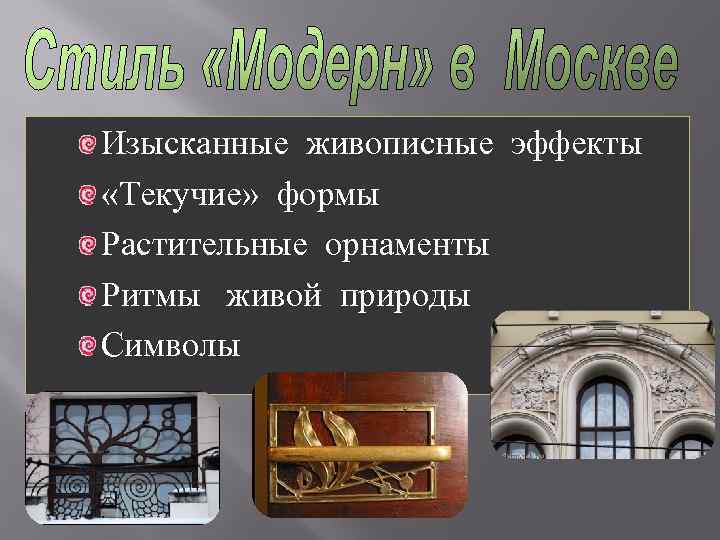 Стиль «Модерн» в Москве

Изысканные живописные эффекты
«Текучие» формы
Растительные орнаменты
Ритмы живой природы
Символы